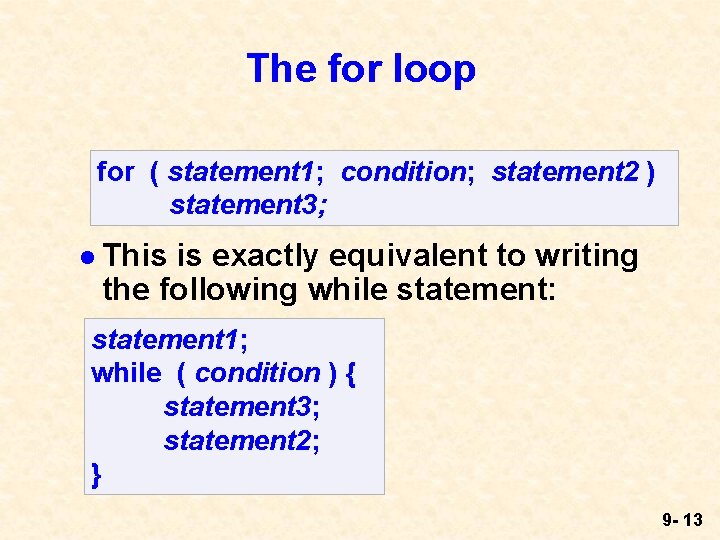 The for loop

for ( statement1; condition; statement2 )
 statement3;

● This is exactly equivalent to writing the following while statement:

statement1;
while ( condition ) {
 statement3;
 statement2;
}

9- 13